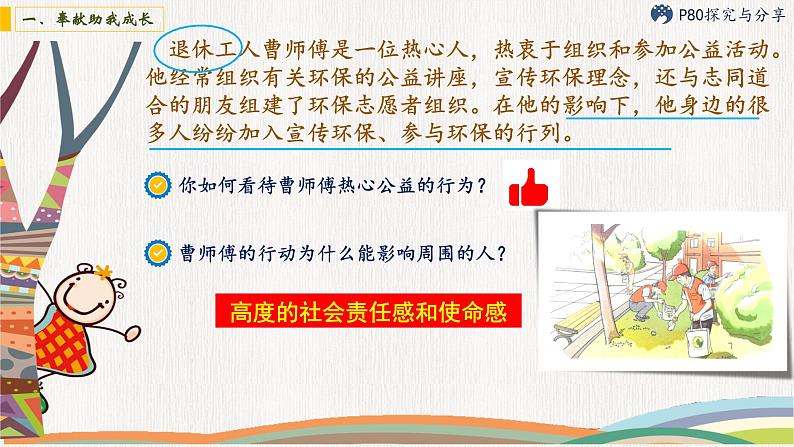 一、奉献助我成长

P80探究与分享

退休工人曹师傅是一位热心人，热衷于组织和参加公益活动。他经常组织有关环保的公益讲座，宣传环保理念，还与志同道合的朋友组建了环保志愿者组织。在他的影响下，他身边的很多人纷纷加入宣传环保、参与环保的行列。

你如何看待曹师傅热心公益的行为？

曹师傅的行动为什么能影响周围的人？

高度的社会责任感和使命感